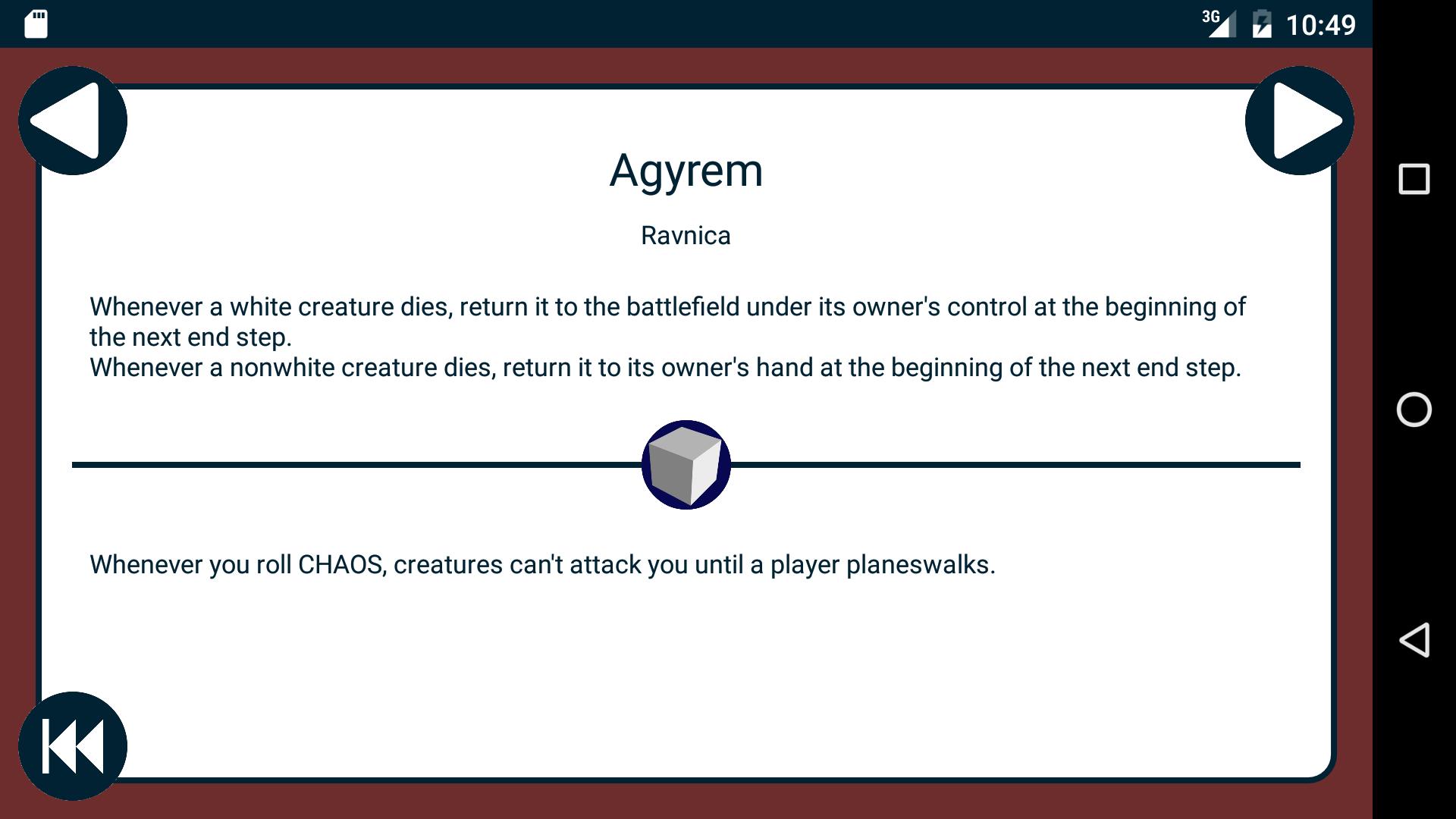 3G 10:49

Agyrem

Ravnica

Whenever a white creature dies, return it to the battlefield under its owner's control at the beginning of the next end step.
Whenever a nonwhite creature dies, return it to its owner's hand at the beginning of the next end step.

Whenever you roll CHAOS, creatures can't attack you until a player planeswalks.